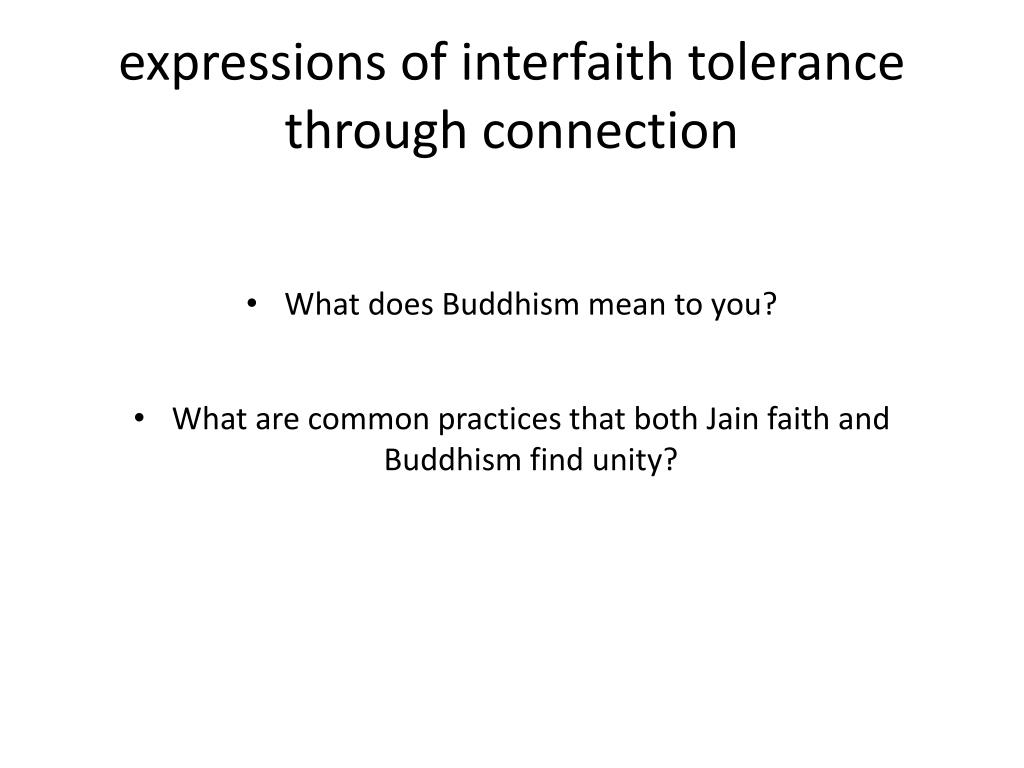 expressions of interfaith tolerance through connection

• What does Buddhism mean to you?

• What are common practices that both Jain faith and Buddhism find unity?